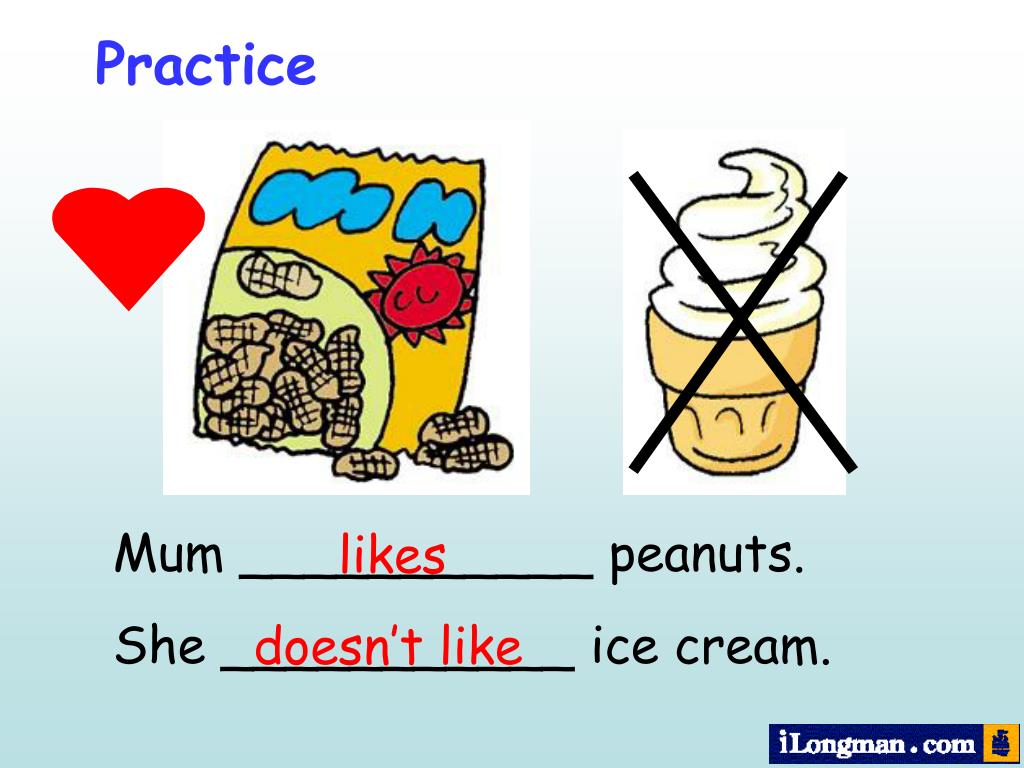 Practice

Mum ___likes___ peanuts.

She ___doesn't like___ ice cream.

iLongman.com